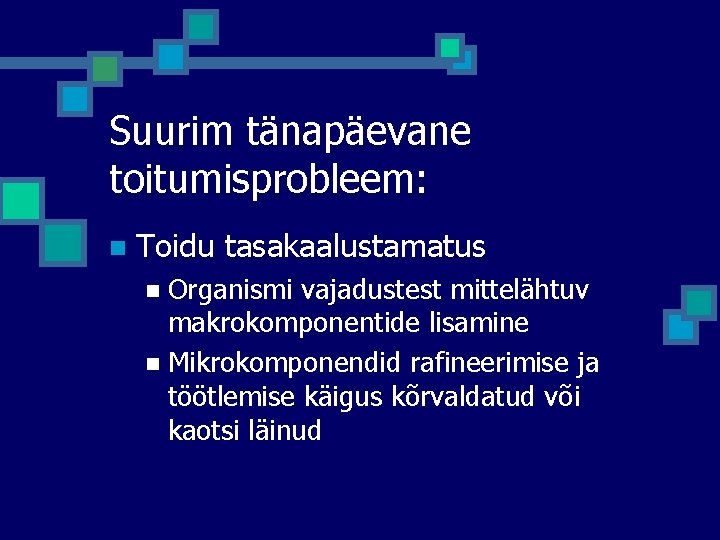 Suurim tänapäevane toitumisprobleem:

Toidu tasakaalustamatus

Organismi vajadustest mittelähtuv makrokomponentide lisamine

Mikrokomponendid rafineerimise ja töötlemise käigus kõrvaldatud või kaotsi läinud